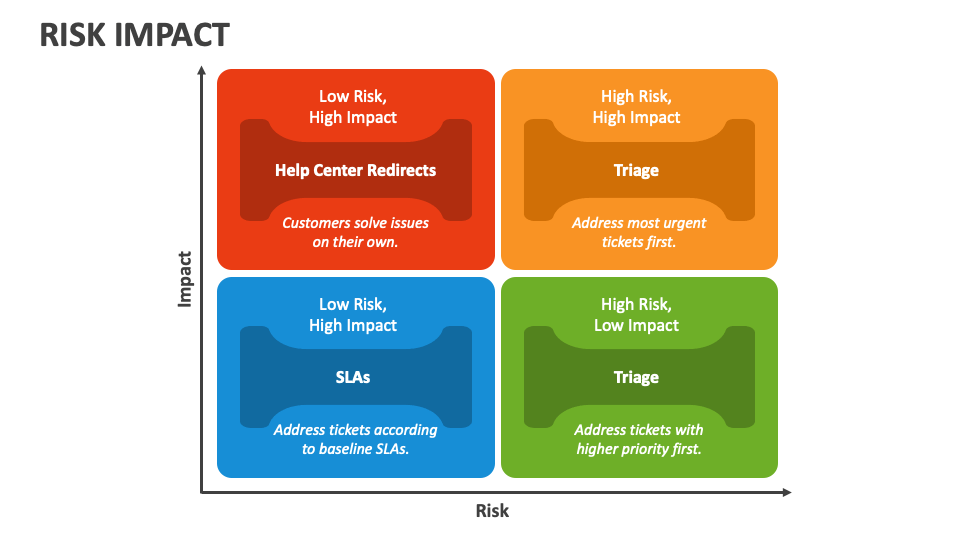 RISK IMPACT

Impact

Low Risk,
High Impact

Help Center Redirects

Customers solve issues on their own.

High Risk,
High Impact

Triage

Address most urgent tickets first.

Low Risk,
High Impact

SLAs

Address tickets according to baseline SLAs.

High Risk,
Low Impact

Triage

Address tickets with higher priority first.

Risk